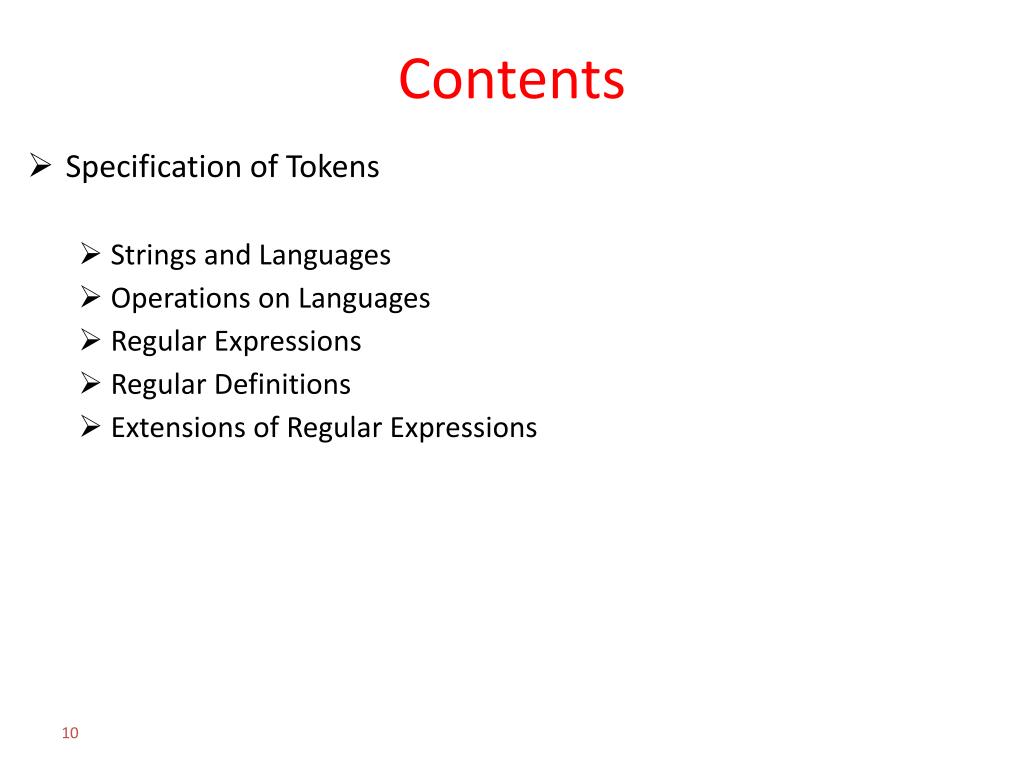 Contents

➢ Specification of Tokens

➢ Strings and Languages
➢ Operations on Languages
➢ Regular Expressions
➢ Regular Definitions
➢ Extensions of Regular Expressions

10